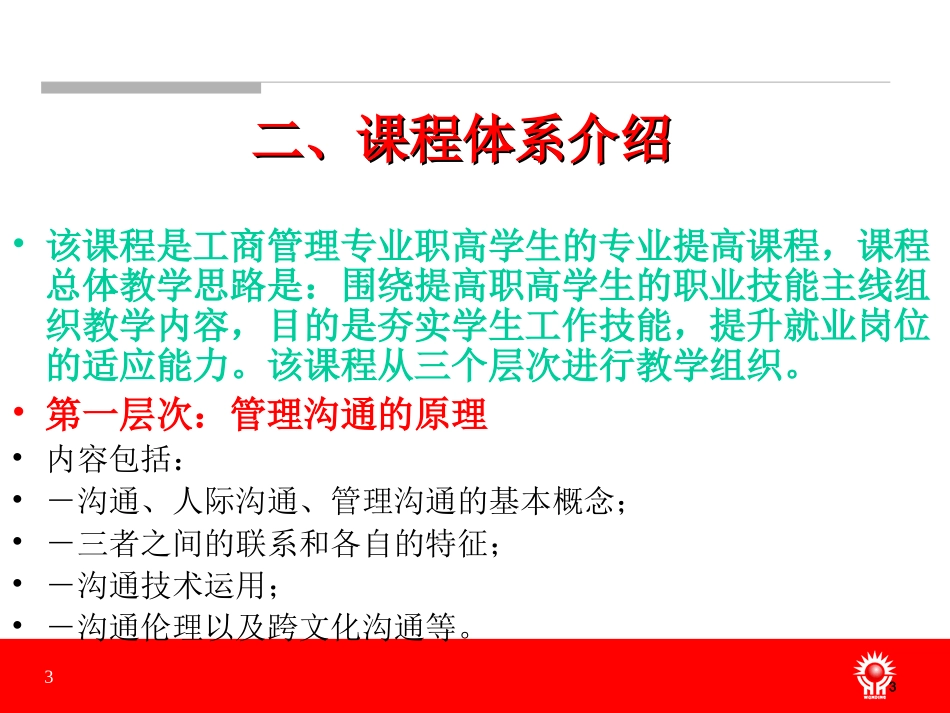 二、课程体系介绍

• 该课程是工商管理专业职高学生的专业提高课程，课程总体教学思路是：围绕提高职高学生的职业技能主线组织教学内容，目的是夯实学生工作技能，提升就业岗位的适应能力。该课程从三个层次进行教学组织。

• 第一层次：管理沟通的原理

• 内容包括：

• －沟通、人际沟通、管理沟通的基本概念；

• －三者之间的联系和各自的特征；

• －沟通技术运用；

• －沟通伦理以及跨文化沟通等。

3

3